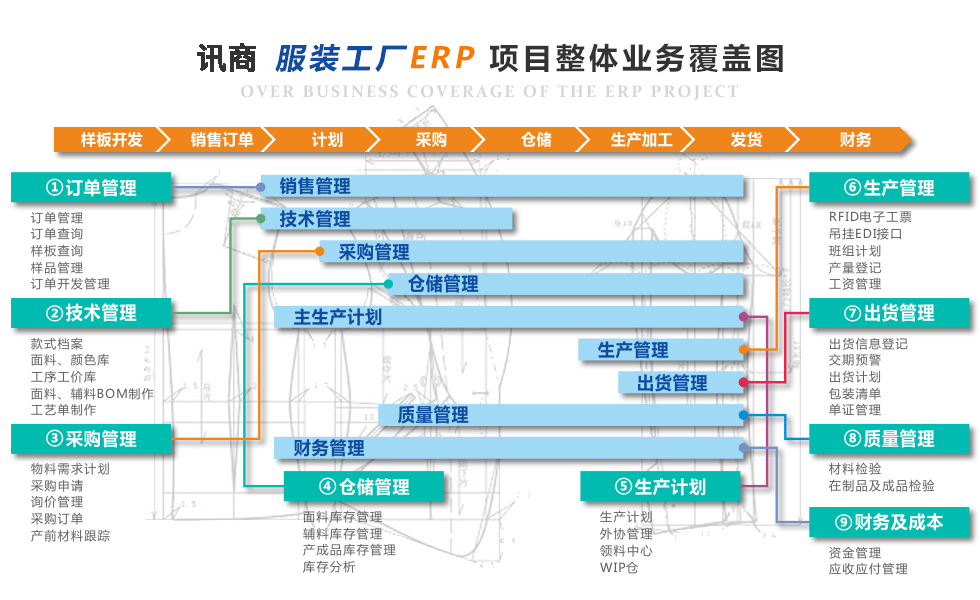 讯商 服装工厂ERP 项目整体业务覆盖图
OVER BUSINESS COVERAGE OF THE ERP PROJECT

样板开发 销售订单 计划 采购 仓储 生产加工 发货 财务

①订单管理
订单管理
订单查询
样板查询
样品管理
订单开发管理

②技术管理
款式档案
面料、颜色库
工序工价库
面料、辅料BOM制作
工艺单制作

③采购管理
物料需求计划
采购申请
询价管理
采购订单
产前材料跟踪

销售管理
技术管理
采购管理
仓储管理
主生产计划
生产管理
出货管理
质量管理
财务管理

④仓储管理
面料库存管理
辅料库存管理
产成品库存管理
库存分析

⑤生产计划
生产计划
外协管理
领料中心
WIP仓

⑥生产管理
RFID电子工票
吊挂EDI接口
班组计划
产量登记
工资管理

⑦出货管理
出货信息登记
交期预警
出货计划
包装清单
单证管理

⑧质量管理
材料检验
在制品及成品检验

⑨财务及成本
资金管理
应收应付管理